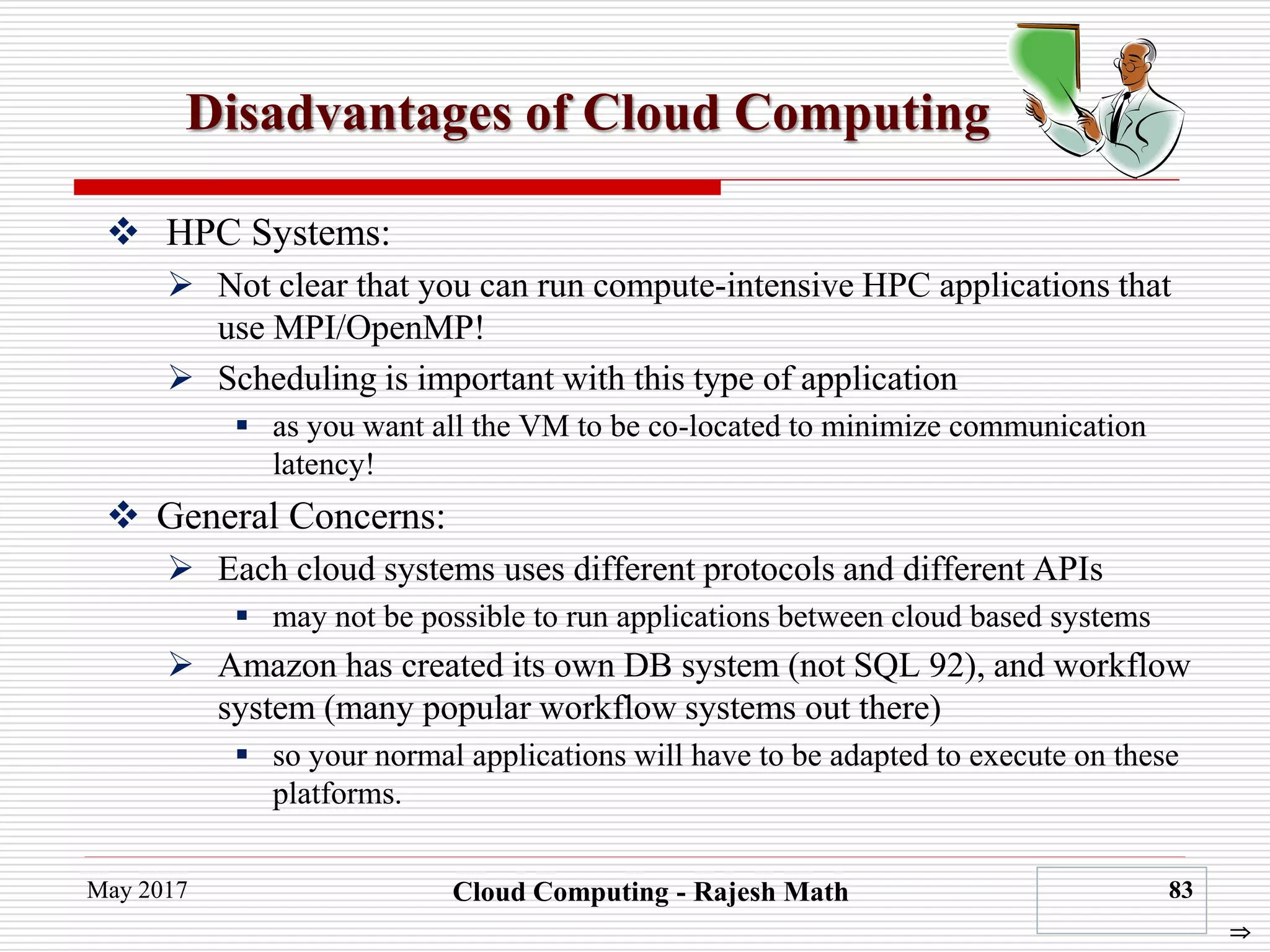 Disadvantages of Cloud Computing

❖ HPC Systems:

➢ Not clear that you can run compute-intensive HPC applications that use MPI/OpenMP!

➢ Scheduling is important with this type of application

▪ as you want all the VM to be co-located to minimize communication latency!

❖ General Concerns:

➢ Each cloud systems uses different protocols and different APIs

▪ may not be possible to run applications between cloud based systems

➢ Amazon has created its own DB system (not SQL 92), and workflow system (many popular workflow systems out there)

▪ so your normal applications will have to be adapted to execute on these platforms.

May 2017

Cloud Computing - Rajesh Math

83

⇒